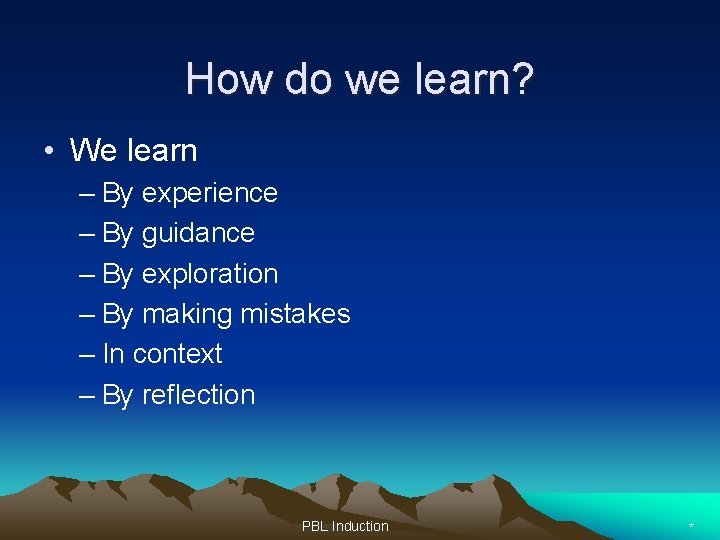 How do we learn?

• We learn
– By experience
– By guidance
– By exploration
– By making mistakes
– In context
– By reflection

PBL Induction

*